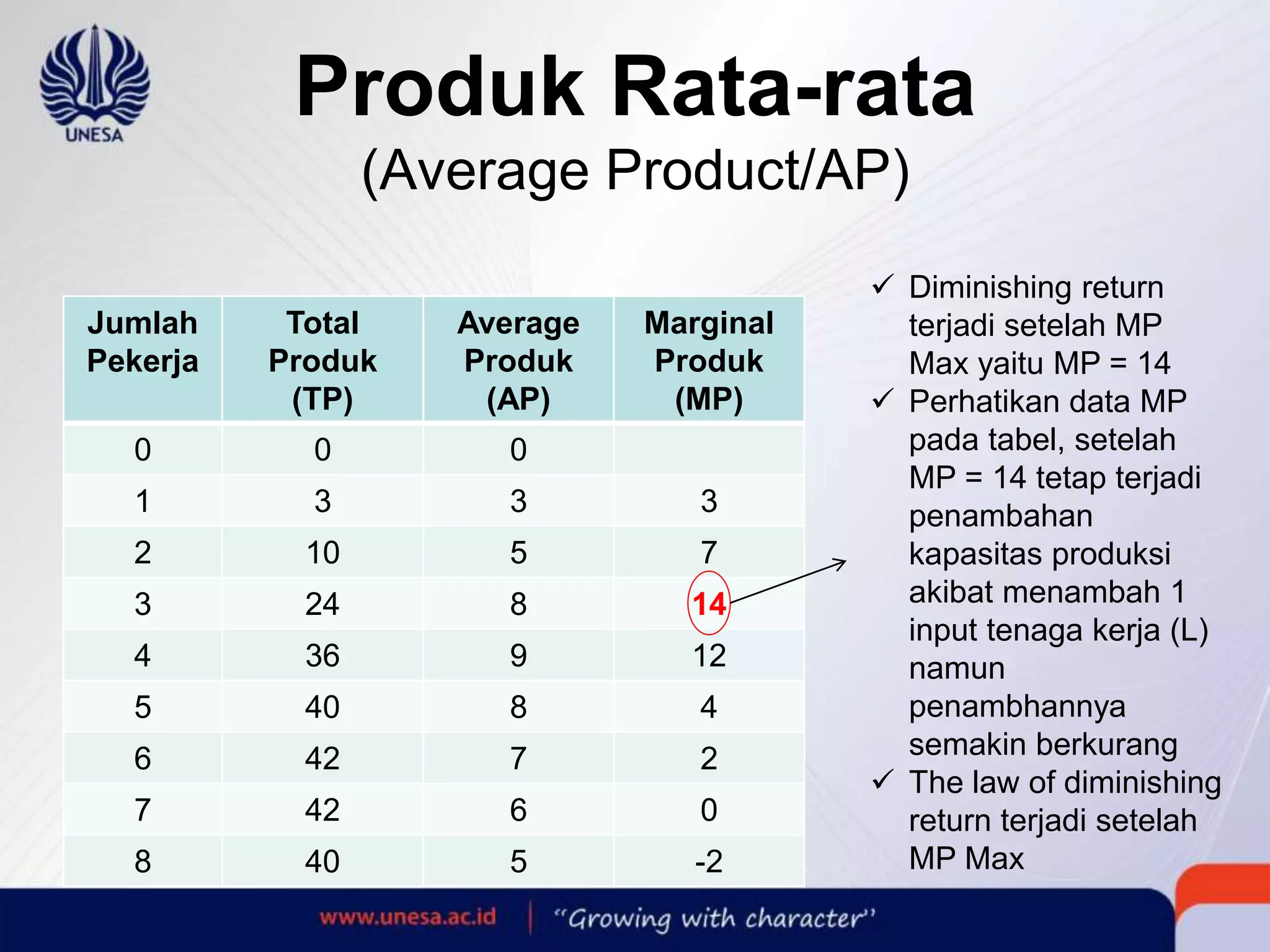 UNESA

Produk Rata-rata
(Average Product/AP)

| Jumlah Pekerja | Total Produk (TP) | Average Produk (AP) | Marginal Produk (MP) |
|---|---|---|---|
| 0 | 0 | 0 | |
| 1 | 3 | 3 | 3 |
| 2 | 10 | 5 | 7 |
| 3 | 24 | 8 | 14 |
| 4 | 36 | 9 | 12 |
| 5 | 40 | 8 | 4 |
| 6 | 42 | 7 | 2 |
| 7 | 42 | 6 | 0 |
| 8 | 40 | 5 | -2 |

✓ Diminishing return terjadi setelah MP Max yaitu MP = 14
✓ Perhatikan data MP pada tabel, setelah MP = 14 tetap terjadi penambahan kapasitas produksi akibat menambah 1 input tenaga kerja (L) namun penambhannya semakin berkurang
✓ The law of diminishing return terjadi setelah MP Max

www.unesa.ac.id | "Growing with character"